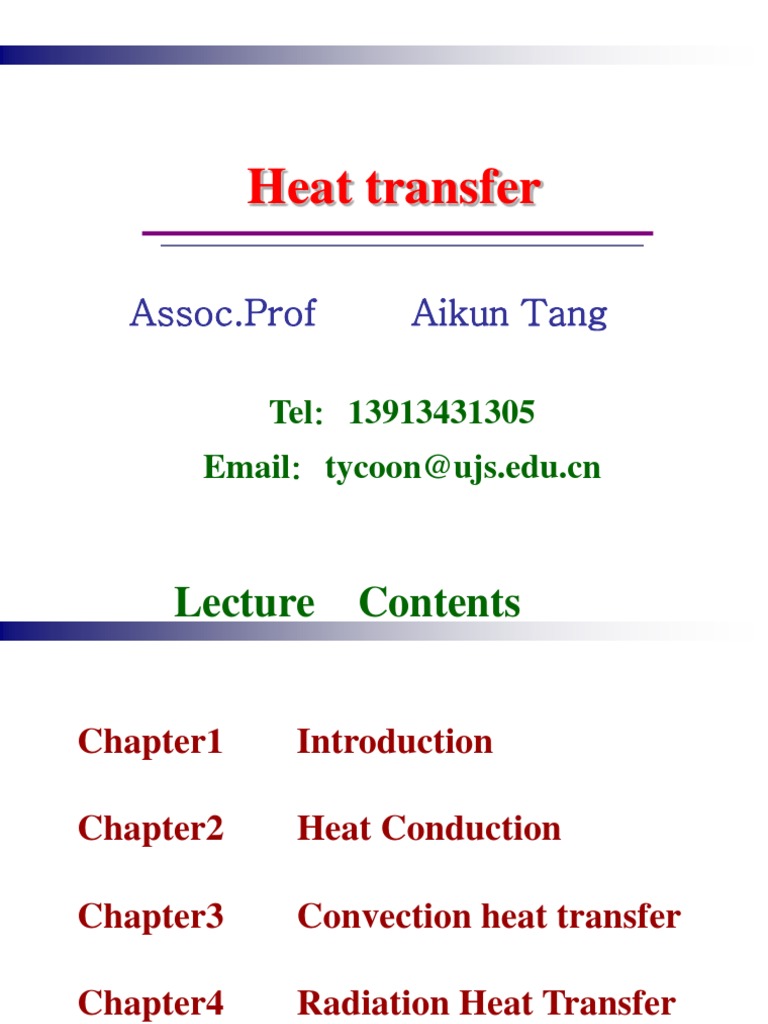 Heat transfer

Assoc.Prof Aikun Tang

Tel: 13913431305

Email: tycoon@ujs.edu.cn

Lecture Contents

Chapter1 Introduction

Chapter2 Heat Conduction

Chapter3 Convection heat transfer

Chapter4 Radiation Heat Transfer